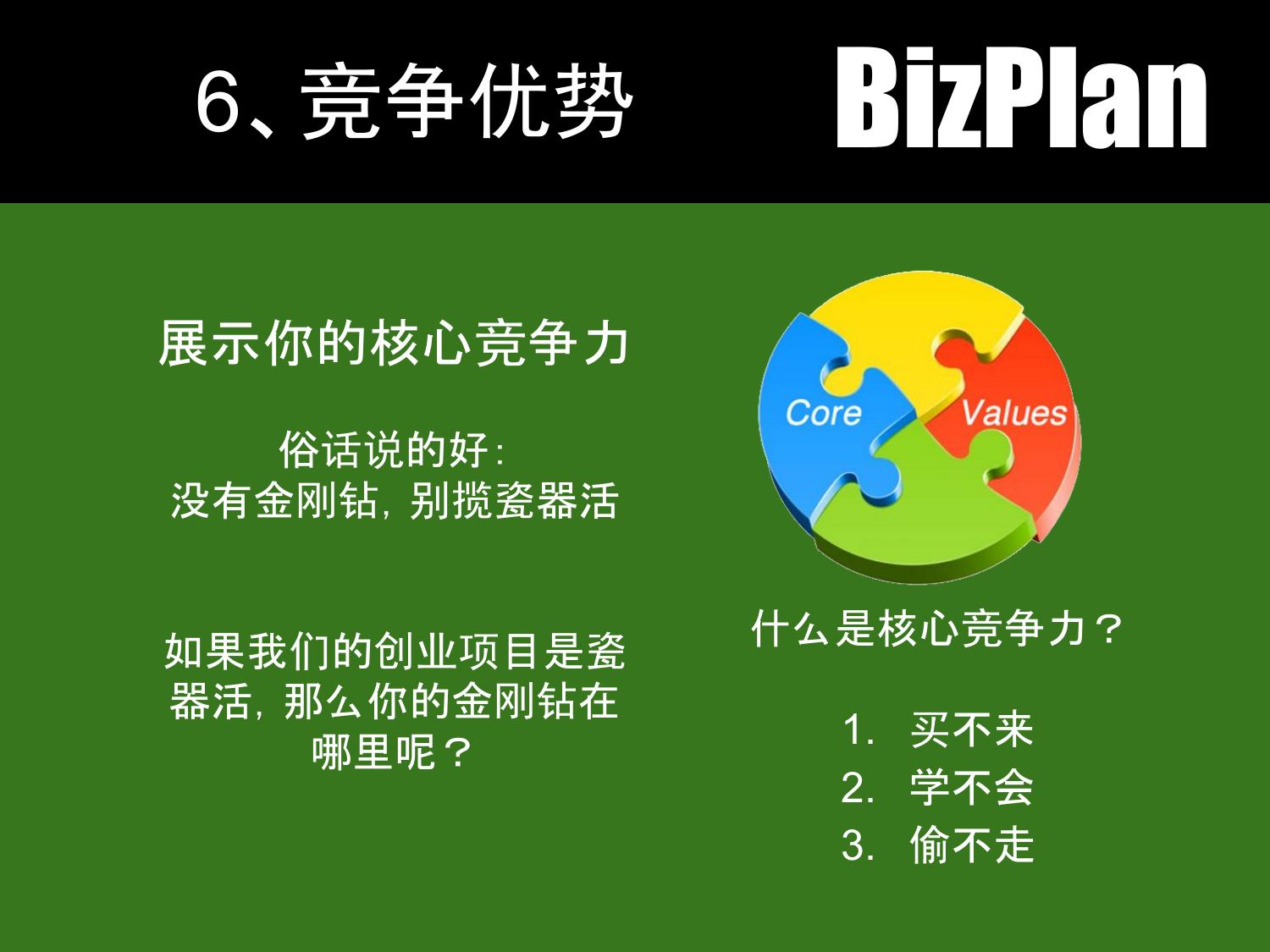 6、竞争优势

BizPlan

展示你的核心竞争力

俗话说的好:
没有金刚钻, 别揽瓷器活

如果我们的创业项目是瓷器活, 那么你的金刚钻在哪里呢?

Core

Values

什么是核心竞争力?

1. 买不来
2. 学不会
3. 偷不走